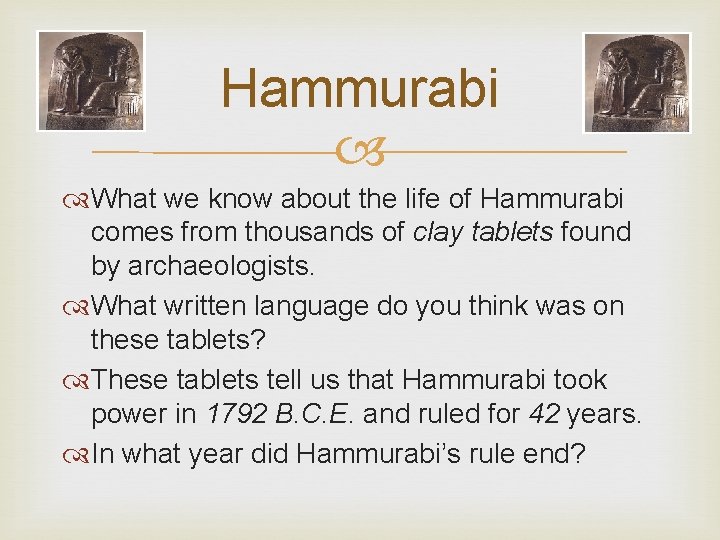 Hammurabi

What we know about the life of Hammurabi comes from thousands of clay tablets found by archaeologists.

What written language do you think was on these tablets?

These tablets tell us that Hammurabi took power in 1792 B.C.E. and ruled for 42 years.

In what year did Hammurabi's rule end?